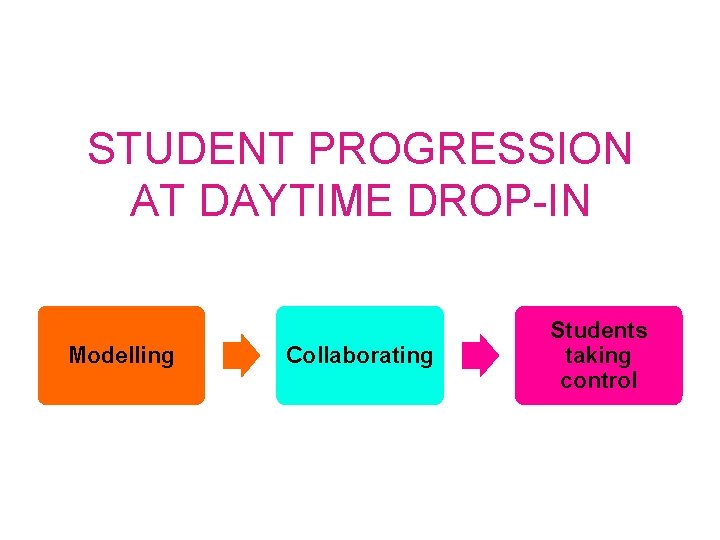 STUDENT PROGRESSION AT DAYTIME DROP-IN

Modelling

Collaborating

Students taking control